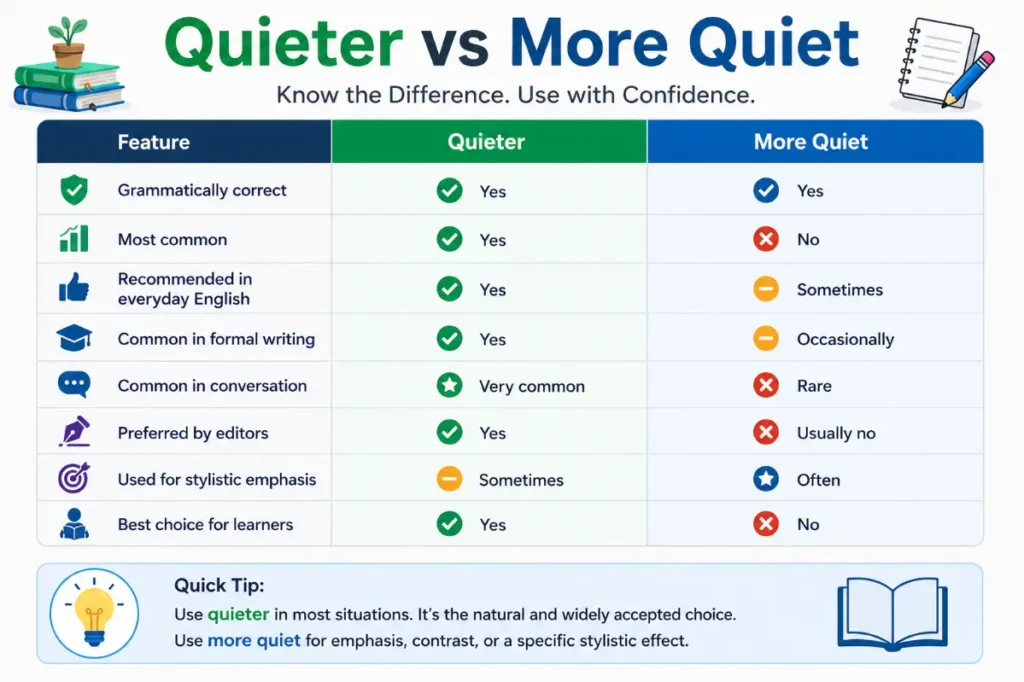 Quieter vs More Quiet

Know the Difference. Use with Confidence.

| Feature | Quieter | More Quiet |
|---|---|---|
| Grammatically correct | Yes | Yes |
| Most common | Yes | No |
| Recommended in everyday English | Yes | Sometimes |
| Common in formal writing | Yes | Occasionally |
| Common in conversation | Very common | Rare |
| Preferred by editors | Yes | Usually no |
| Used for stylistic emphasis | Sometimes | Often |
| Best choice for learners | Yes | No |

Quick Tip:

Use quieter in most situations. It's the natural and widely accepted choice.

Use more quiet for emphasis, contrast, or a specific stylistic effect.